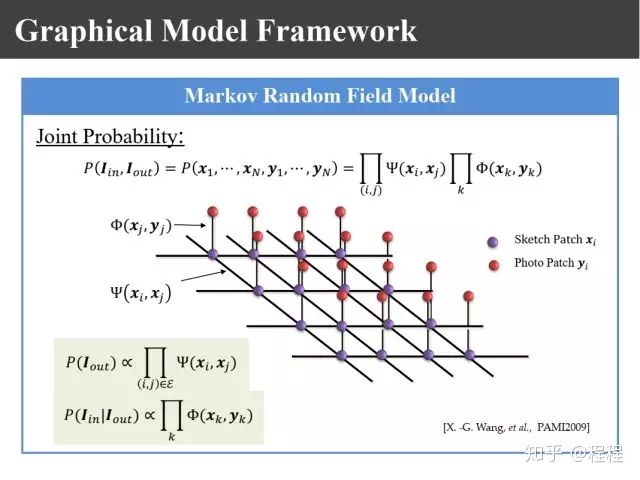 Graphical Model Framework

Markov Random Field Model

Joint Probability:

$P(\boldsymbol{I}_{in}, \boldsymbol{I}_{out}) = P(\boldsymbol{x}_1, \cdots, \boldsymbol{x}_N, \boldsymbol{y}_1, \cdots, \boldsymbol{y}_N) = \prod_{(i,j)} \Psi(\boldsymbol{x}_i, \boldsymbol{x}_j) \prod_{k} \Phi(\boldsymbol{x}_k, \boldsymbol{y}_k)$

$\Phi(\boldsymbol{x}_j, \boldsymbol{y}_j)$

$\Psi(\boldsymbol{x}_i, \boldsymbol{x}_j)$

Sketch Patch $\boldsymbol{x}_i$

Photo Patch $\boldsymbol{y}_i$

$P(\boldsymbol{I}_{out}) \propto \prod_{(i,j)\in\mathcal{E}} \Psi(\boldsymbol{x}_i, \boldsymbol{x}_j)$

$P(\boldsymbol{I}_{in}|\boldsymbol{I}_{out}) \propto \prod_{k} \Phi(\boldsymbol{x}_k, \boldsymbol{y}_k)$

[X. -G. Wang, et al., PAMI2009]

知乎 @程程